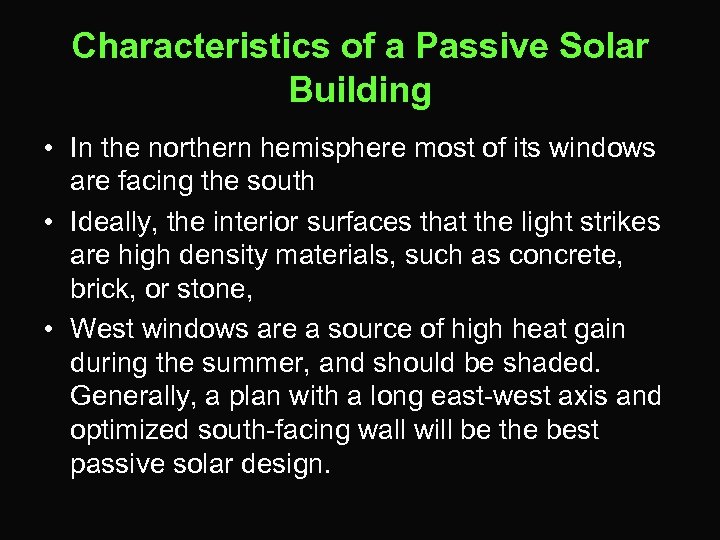 Characteristics of a Passive Solar Building

• In the northern hemisphere most of its windows are facing the south

• Ideally, the interior surfaces that the light strikes are high density materials, such as concrete, brick, or stone,

• West windows are a source of high heat gain during the summer, and should be shaded. Generally, a plan with a long east-west axis and optimized south-facing wall will be the best passive solar design.